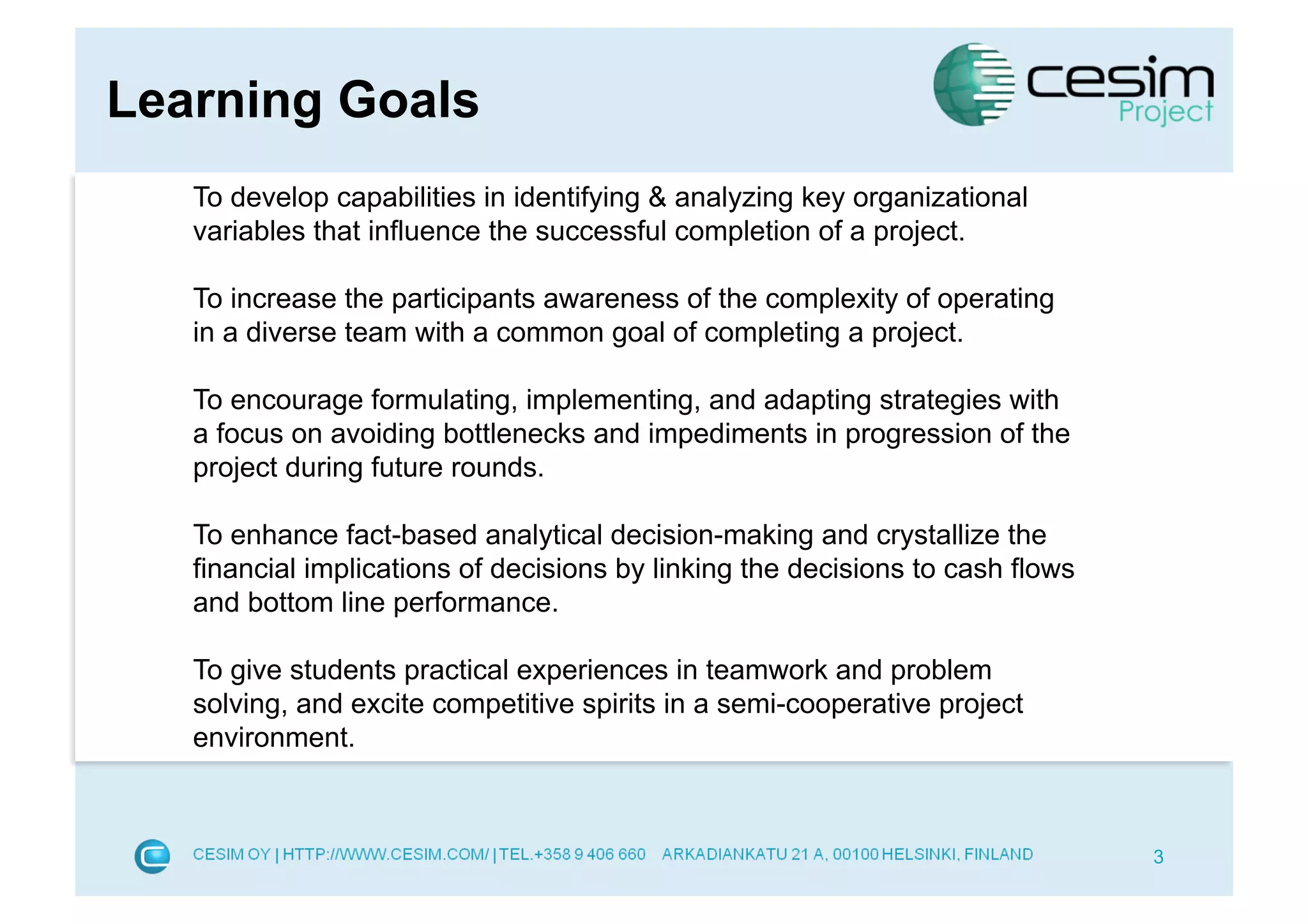 Learning Goals

cesim Project

To develop capabilities in identifying & analyzing key organizational variables that influence the successful completion of a project.

To increase the participants awareness of the complexity of operating in a diverse team with a common goal of completing a project.

To encourage formulating, implementing, and adapting strategies with a focus on avoiding bottlenecks and impediments in progression of the project during future rounds.

To enhance fact-based analytical decision-making and crystallize the financial implications of decisions by linking the decisions to cash flows and bottom line performance.

To give students practical experiences in teamwork and problem solving, and excite competitive spirits in a semi-cooperative project environment.

CESIM OY | HTTP://WWW.CESIM.COM/ | TEL.+358 9 406 660 ARKADIANKATU 21 A, 00100 HELSINKI, FINLAND

3